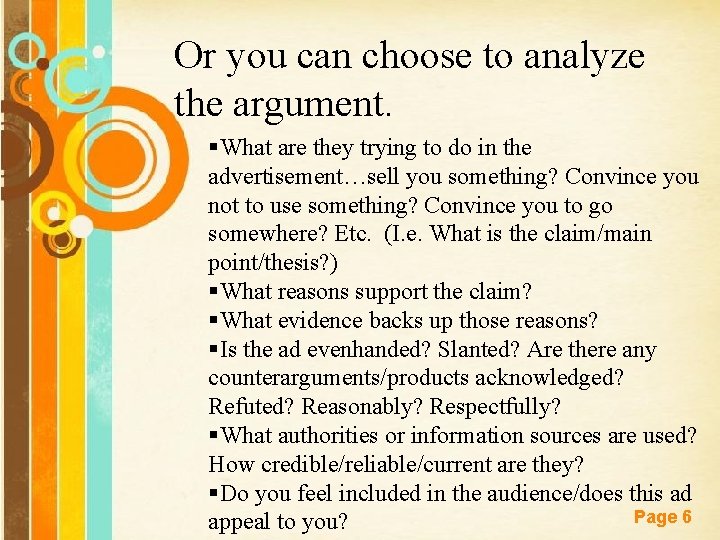 Or you can choose to analyze the argument.

▪What are they trying to do in the advertisement…sell you something? Convince you not to use something? Convince you to go somewhere? Etc. (I.e. What is the claim/main point/thesis?)
▪What reasons support the claim?
▪What evidence backs up those reasons?
▪Is the ad evenhanded? Slanted? Are there any counterarguments/products acknowledged? Refuted? Reasonably? Respectfully?
▪What authorities or information sources are used? How credible/reliable/current are they?
▪Do you feel included in the audience/does this ad appeal to you?

Page 6